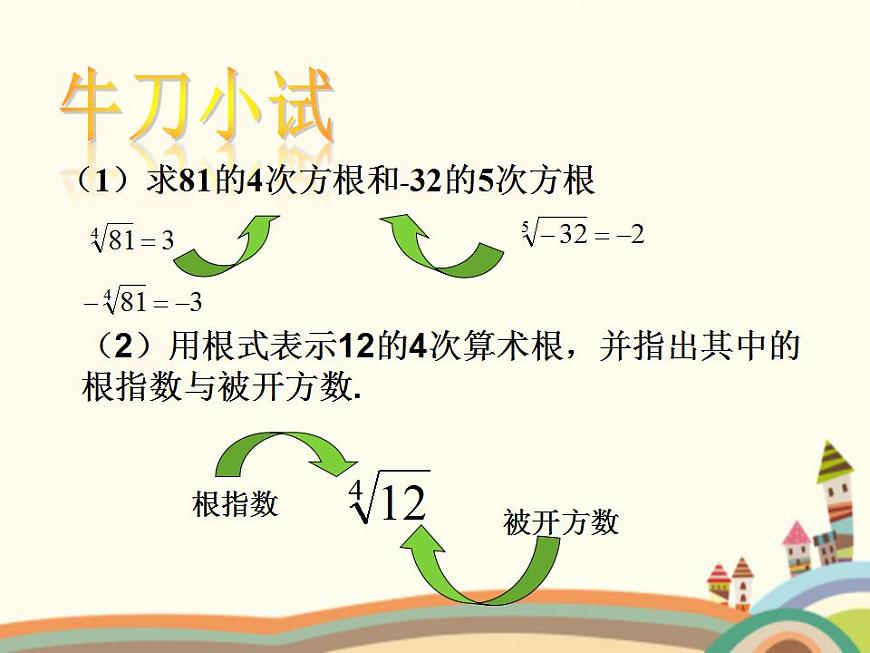 牛刀小试

（1）求81的4次方根和-32的5次方根

$\sqrt[4]{81}=3$

$\sqrt[5]{-32}=-2$

$-\sqrt[4]{81}=-3$

（2）用根式表示12的4次算术根，并指出其中的根指数与被开方数.

根指数

$\sqrt[4]{12}$

被开方数